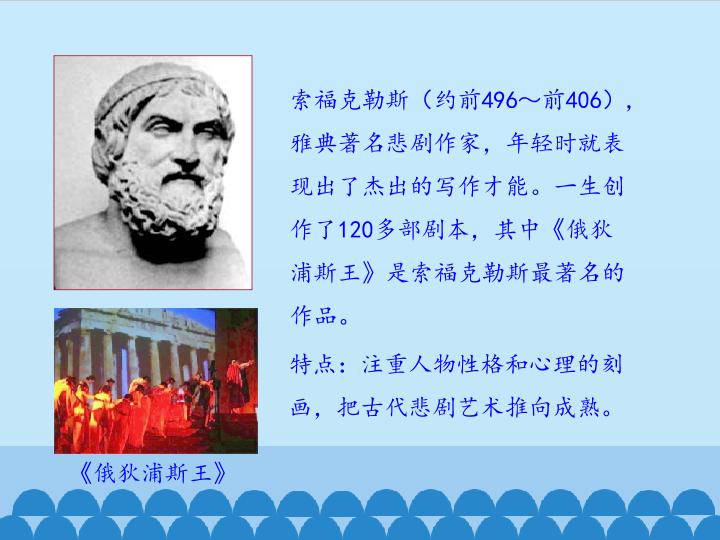 索福克勒斯（约前496～前406），雅典著名悲剧作家，年轻时就表现出了杰出的写作才能。一生创作了120多部剧本，其中《俄狄浦斯王》是索福克勒斯最著名的作品。

特点：注重人物性格和心理的刻画，把古代悲剧艺术推向成熟。

《俄狄浦斯王》